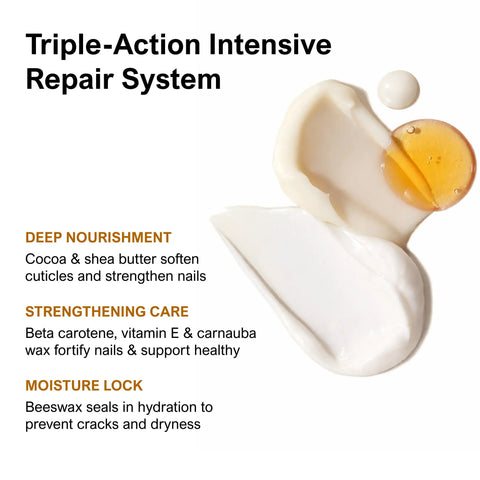 Triple-Action Intensive Repair System

DEEP NOURISHMENT

Cocoa & shea butter soften cuticles and strengthen nails

STRENGTHENING CARE

Beta carotene, vitamin E & carnauba wax fortify nails & support healthy

MOISTURE LOCK

Beeswax seals in hydration to prevent cracks and dryness